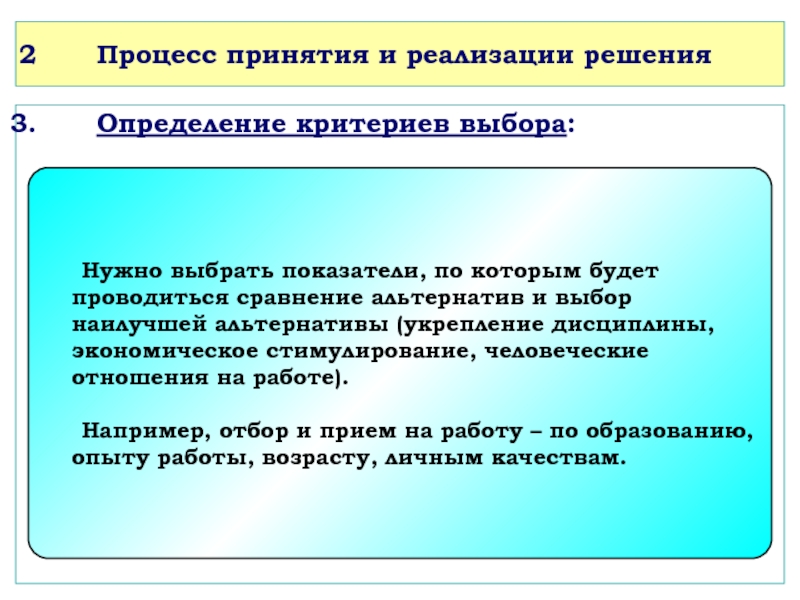 2 Процесс принятия и реализации решения

3. Определение критериев выбора:

Нужно выбрать показатели, по которым будет проводиться сравнение альтернатив и выбор наилучшей альтернативы (укрепление дисциплины, экономическое стимулирование, человеческие отношения на работе).

Например, отбор и прием на работу – по образованию, опыту работы, возрасту, личным качествам.